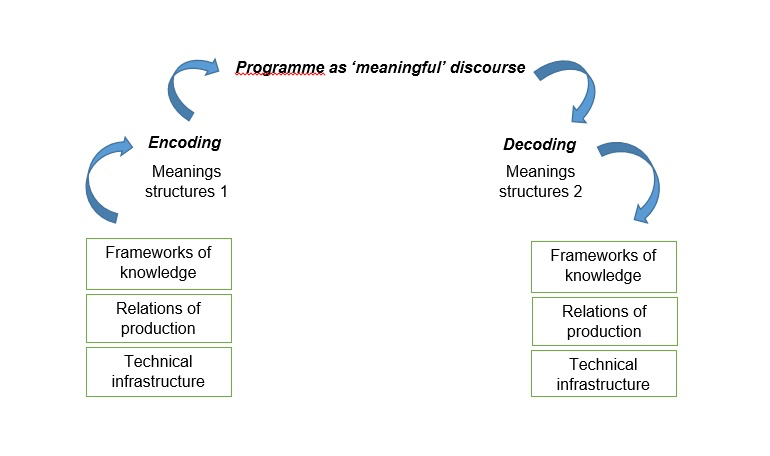 Programme as 'meaningful' discourse

Encoding

Meanings structures 1

Frameworks of knowledge

Relations of production

Technical infrastructure

Decoding

Meanings structures 2

Frameworks of knowledge

Relations of production

Technical infrastructure